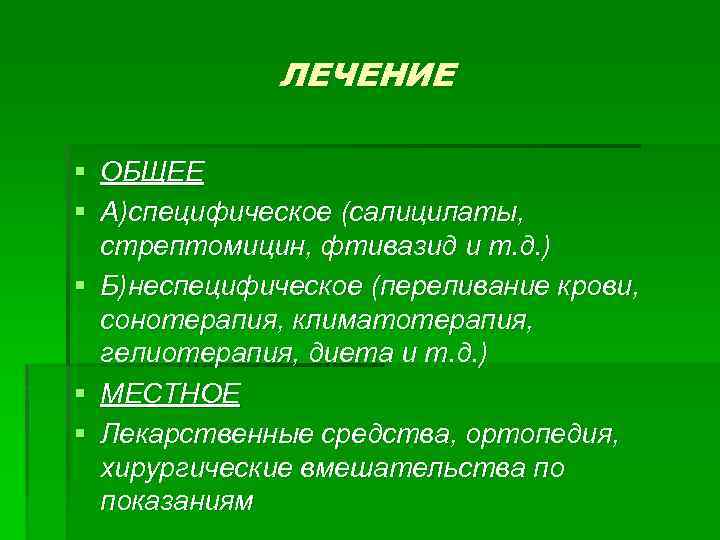 ЛЕЧЕНИЕ

▪ ОБЩЕЕ
▪ А)специфическое (салицилаты, стрептомицин, фтивазид и т.д.)
▪ Б)неспецифическое (переливание крови, сонотерапия, климатотерапия, гелиотерапия, диета и т.д.)
▪ МЕСТНОЕ
▪ Лекарственные средства, ортопедия, хирургические вмешательства по показаниям